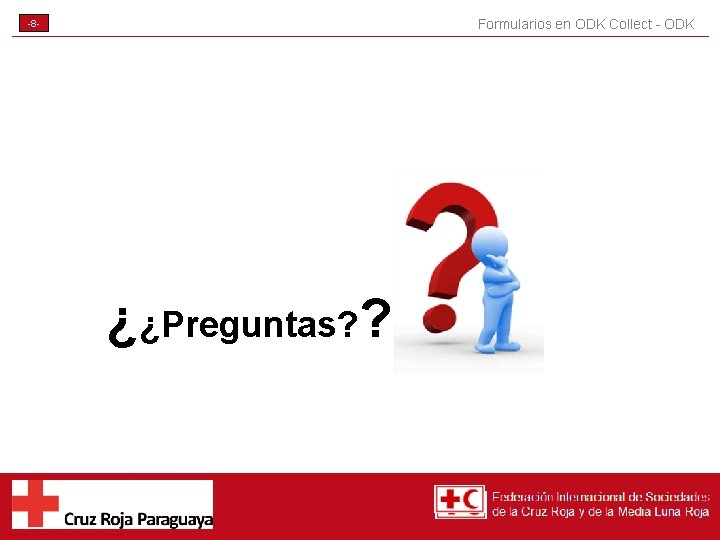 -8-

Formularios en ODK Collect - ODK

¿¿Preguntas??

Cruz Roja Paraguaya

Federación Internacional de Sociedades de la Cruz Roja y de la Media Luna Roja